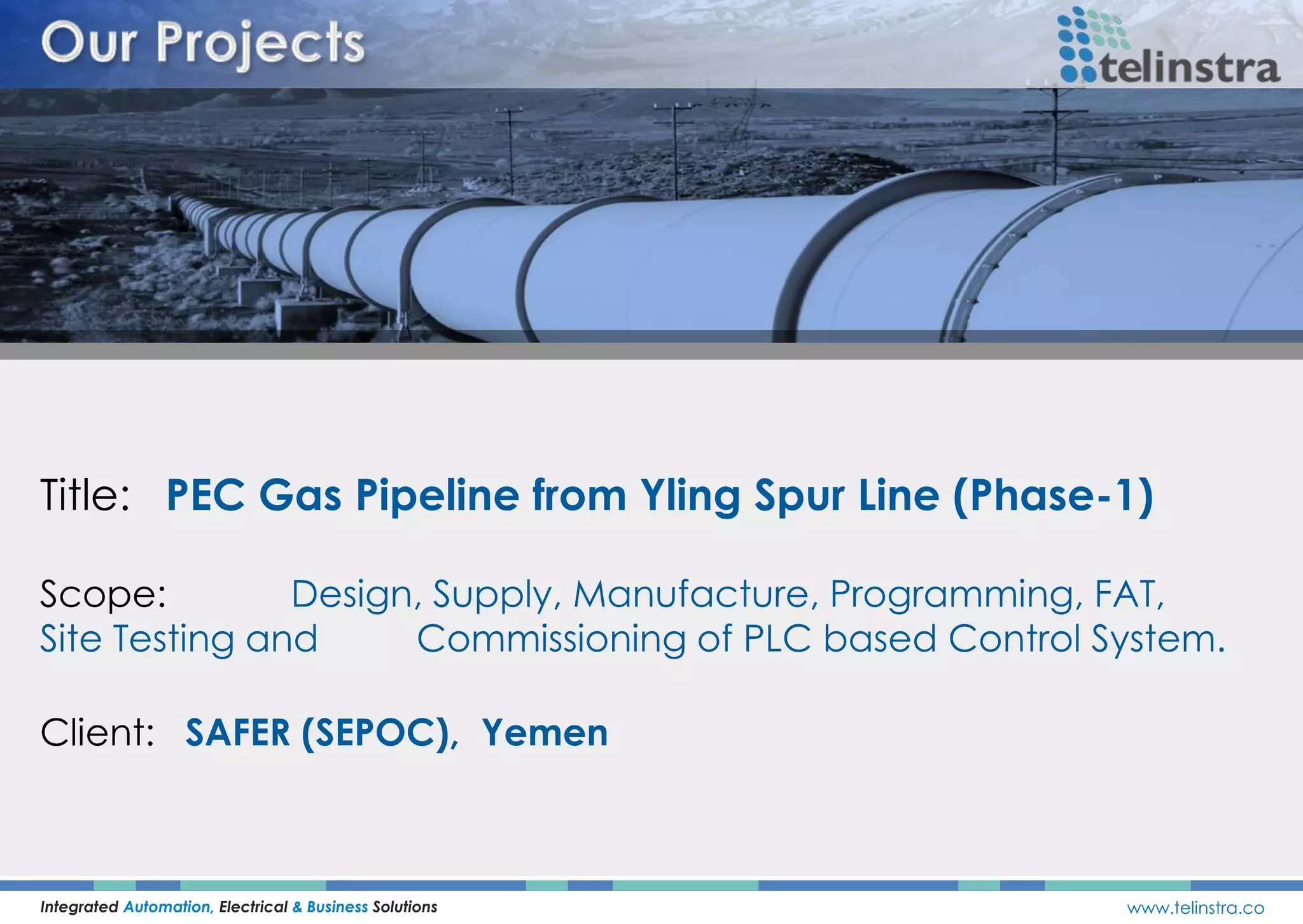 Our Projects

telinstra

Title: PEC Gas Pipeline from Yling Spur Line (Phase-1)

Scope: Design, Supply, Manufacture, Programming, FAT, Site Testing and Commissioning of PLC based Control System.

Client: SAFER (SEPOC), Yemen

Integrated Automation, Electrical & Business Solutions

www.telinstra.co